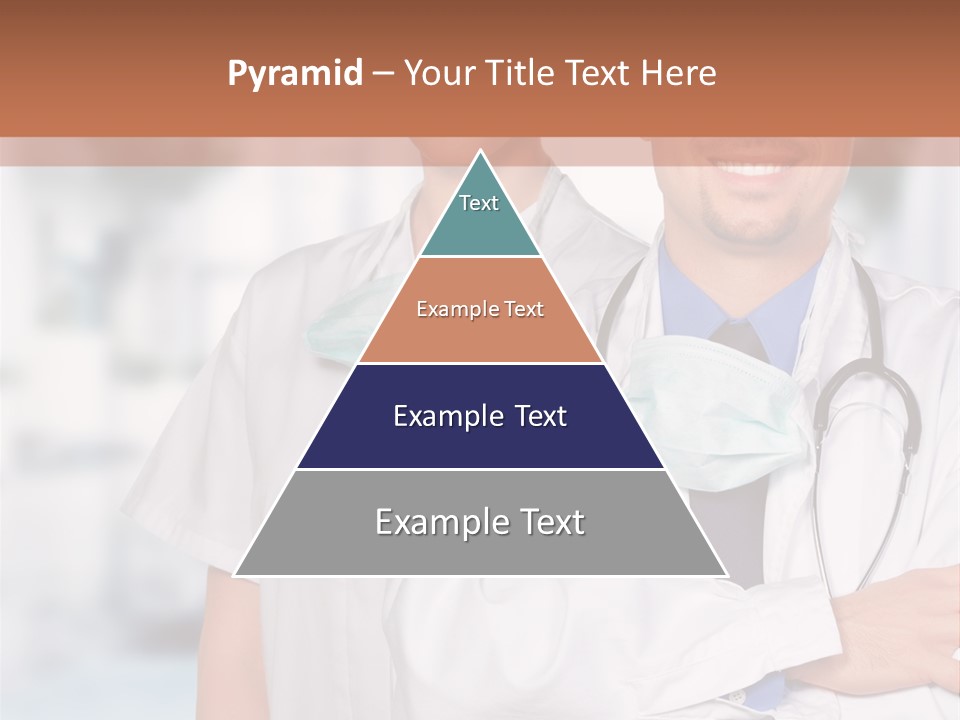 Pyramid – Your Title Text Here

Text

Example Text

Example Text

Example Text